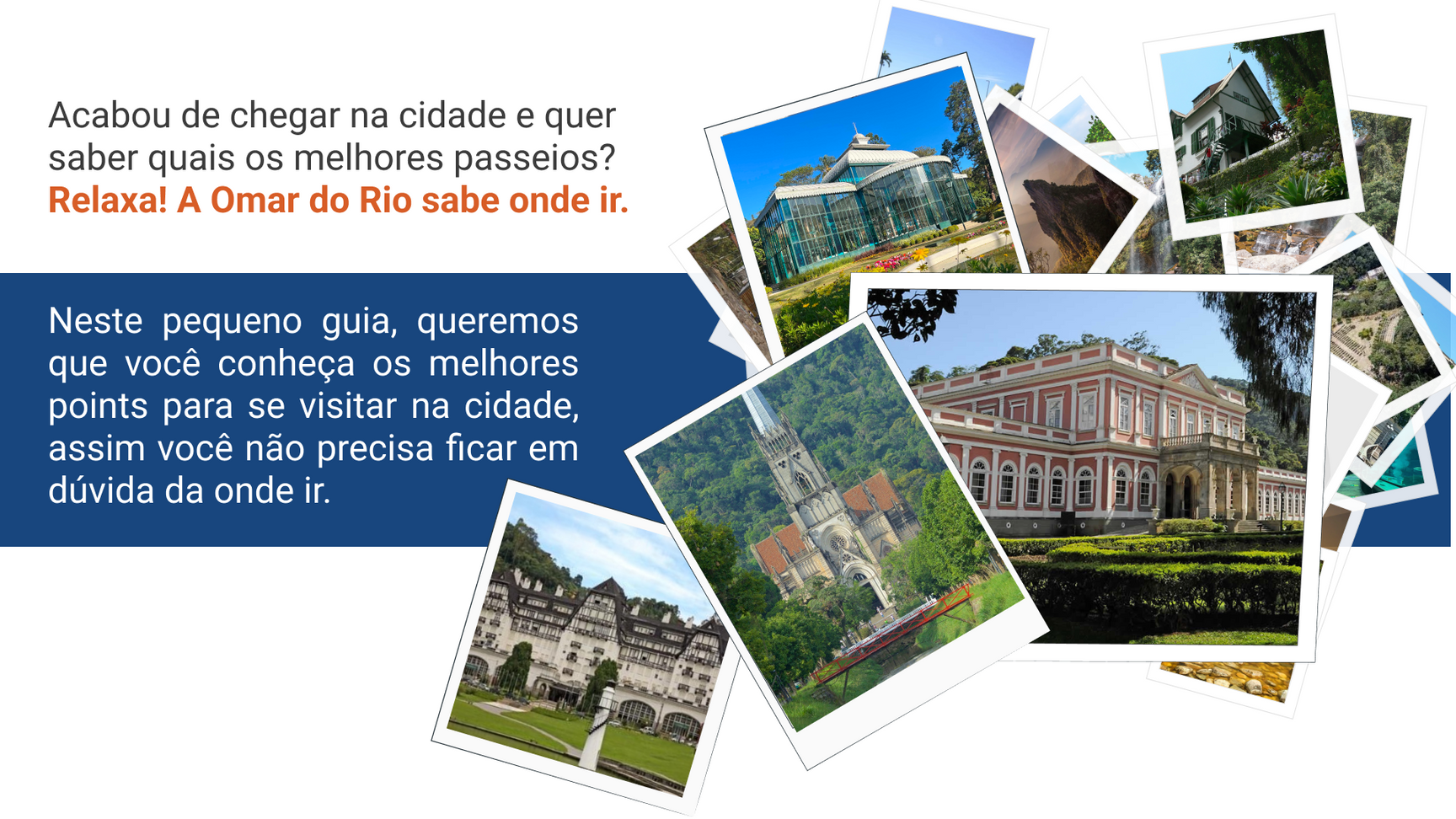 Acabou de chegar na cidade e quer saber quais os melhores passeios?
Relaxa! A Omar do Rio sabe onde ir.

Neste pequeno guia, queremos que você conheça os melhores points para se visitar na cidade, assim você não precisa ficar em dúvida da onde ir.